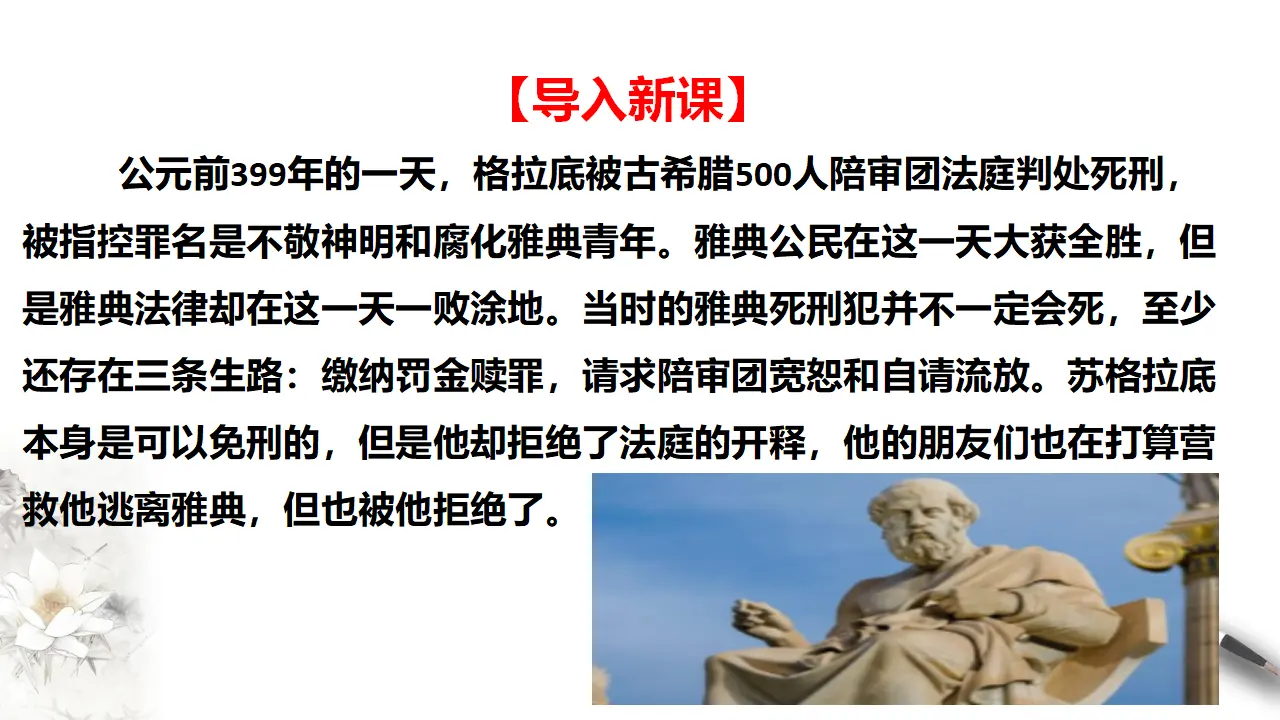 【导入新课】

公元前399年的一天，格拉底被古希腊500人陪审团法庭判处死刑，被指控罪名是不敬神明和腐化雅典青年。雅典公民在这一天大获全胜，但是雅典法律却在这一天一败涂地。当时的雅典死刑犯并不一定会死，至少还存在三条生路：缴纳罚金赎罪，请求陪审团宽恕和自请流放。苏格拉底本身是可以免刑的，但是他却拒绝了法庭的开释，他的朋友们也在打算营救他逃离雅典，但也被他拒绝了。